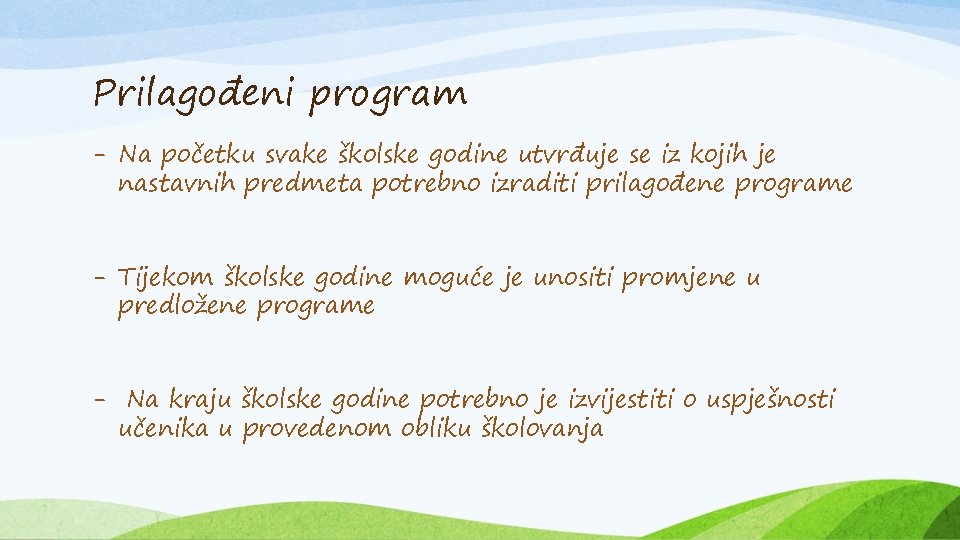 Prilagođeni program

- Na početku svake školske godine utvrđuje se iz kojih je nastavnih predmeta potrebno izraditi prilagođene programe

- Tijekom školske godine moguće je unositi promjene u predložene programe

- Na kraju školske godine potrebno je izvijestiti o uspješnosti učenika u provedenom obliku školovanja